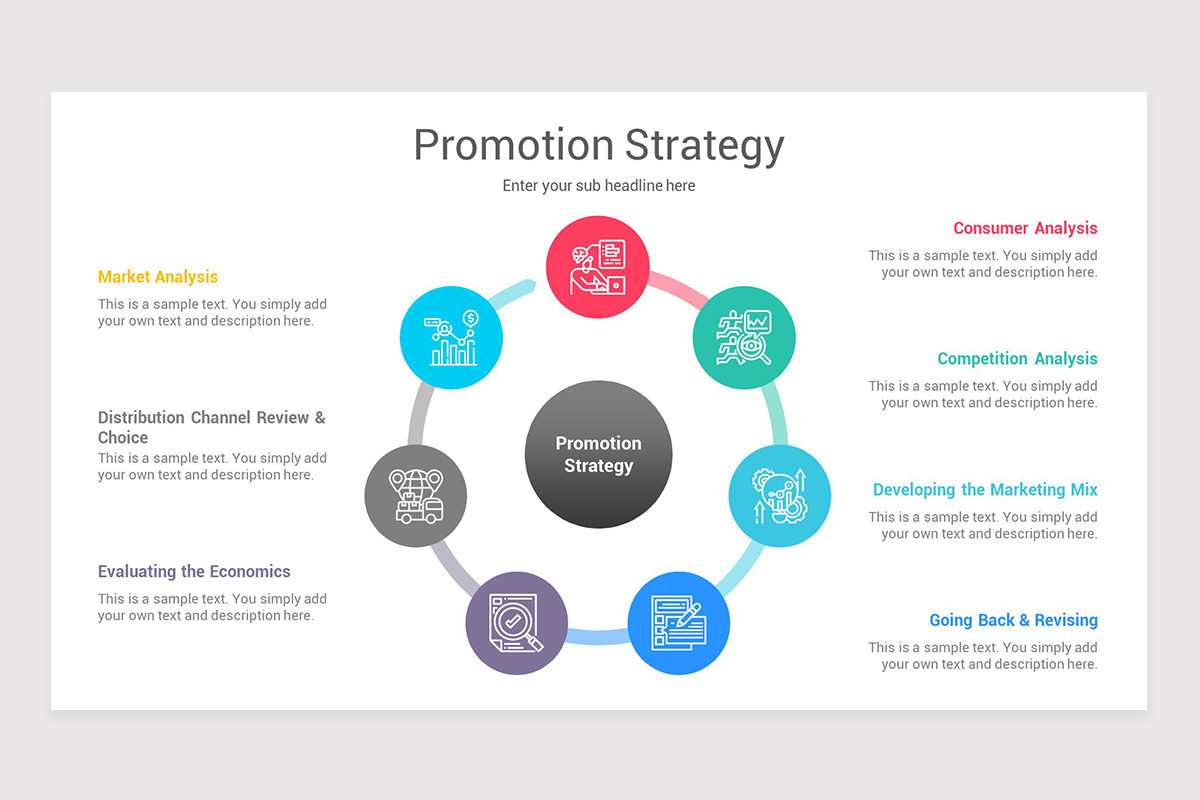 Promotion Strategy

Enter your sub headline here

Market Analysis

This is a sample text. You simply add your own text and description here.

Distribution Channel Review & Choice

This is a sample text. You simply add your own text and description here.

Evaluating the Economics

This is a sample text. You simply add your own text and description here.

Promotion Strategy

Consumer Analysis

This is a sample text. You simply add your own text and description here.

Competition Analysis

This is a sample text. You simply add your own text and description here.

Developing the Marketing Mix

This is a sample text. You simply add your own text and description here.

Going Back & Revising

This is a sample text. You simply add your own text and description here.